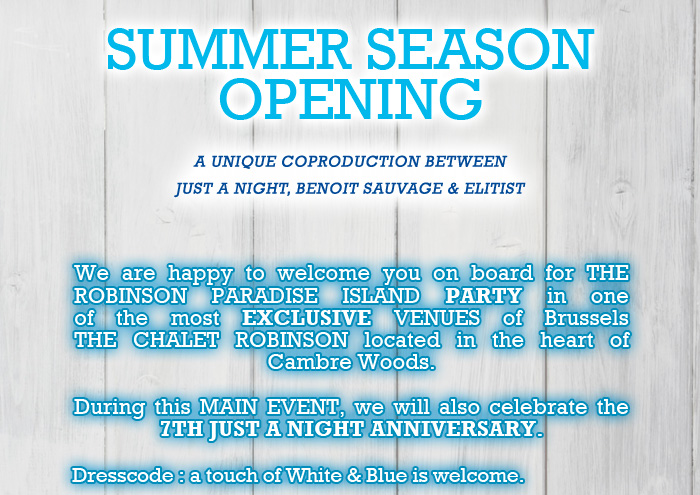 SUMMER SEASON OPENING

A UNIQUE COPRODUCTION BETWEEN
JUST A NIGHT, BENOIT SAUVAGE & ELITIST

We are happy to welcome you on board for THE ROBINSON PARADISE ISLAND PARTY in one of the most EXCLUSIVE VENUES of Brussels THE CHALET ROBINSON located in the heart of Cambre Woods.

During this MAIN EVENT, we will also celebrate the 7TH JUST A NIGHT ANNIVERSARY.

Dresscode : a touch of White & Blue is welcome.